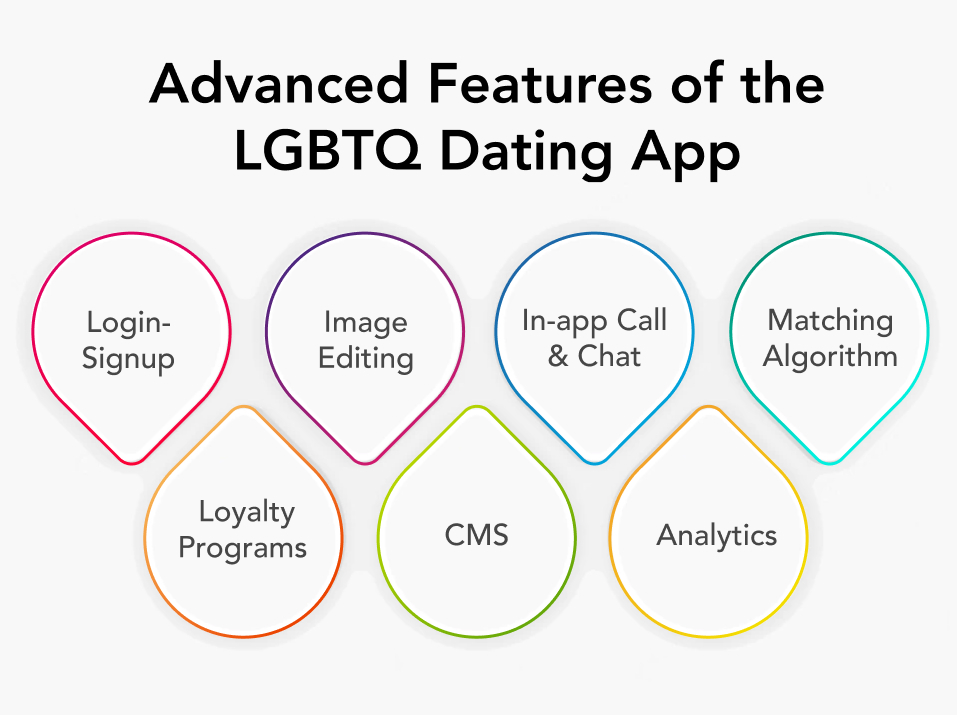 Advanced Features of the LGBTQ Dating App

Login-Signup

Image Editing

In-app Call & Chat

Matching Algorithm

Loyalty Programs

CMS

Analytics